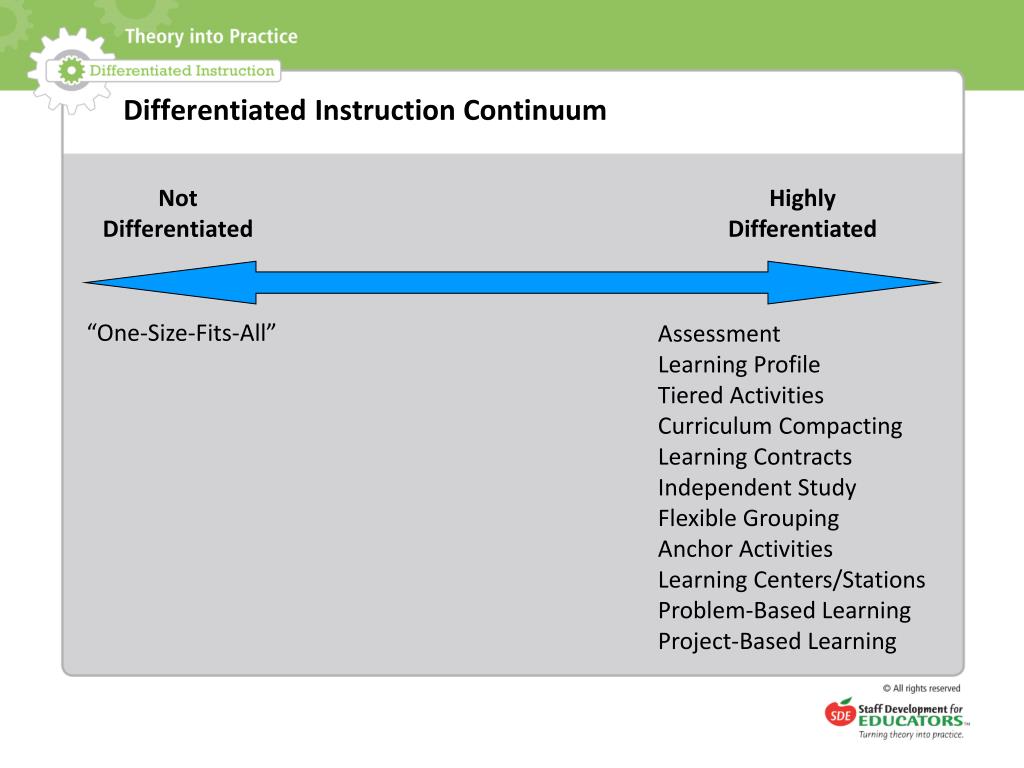 Theory into Practice

Differentiated Instruction

Differentiated Instruction Continuum

Not Differentiated

Highly Differentiated

“One-Size-Fits-All”

Assessment
Learning Profile
Tiered Activities
Curriculum Compacting
Learning Contracts
Independent Study
Flexible Grouping
Anchor Activities
Learning Centers/Stations
Problem-Based Learning
Project-Based Learning

© All rights reserved

SDE Staff Development for EDUCATORS™
Turning theory into practice.